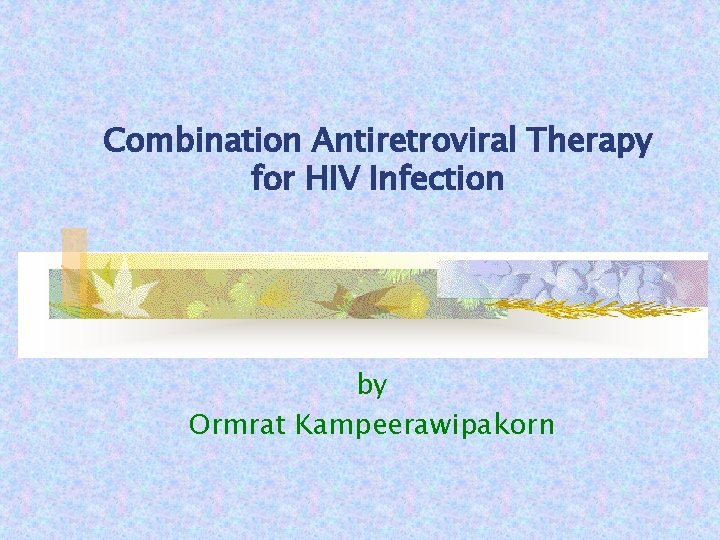 Combination Antiretroviral Therapy for HIV Infection

by
Ormrat Kampeerawipakorn